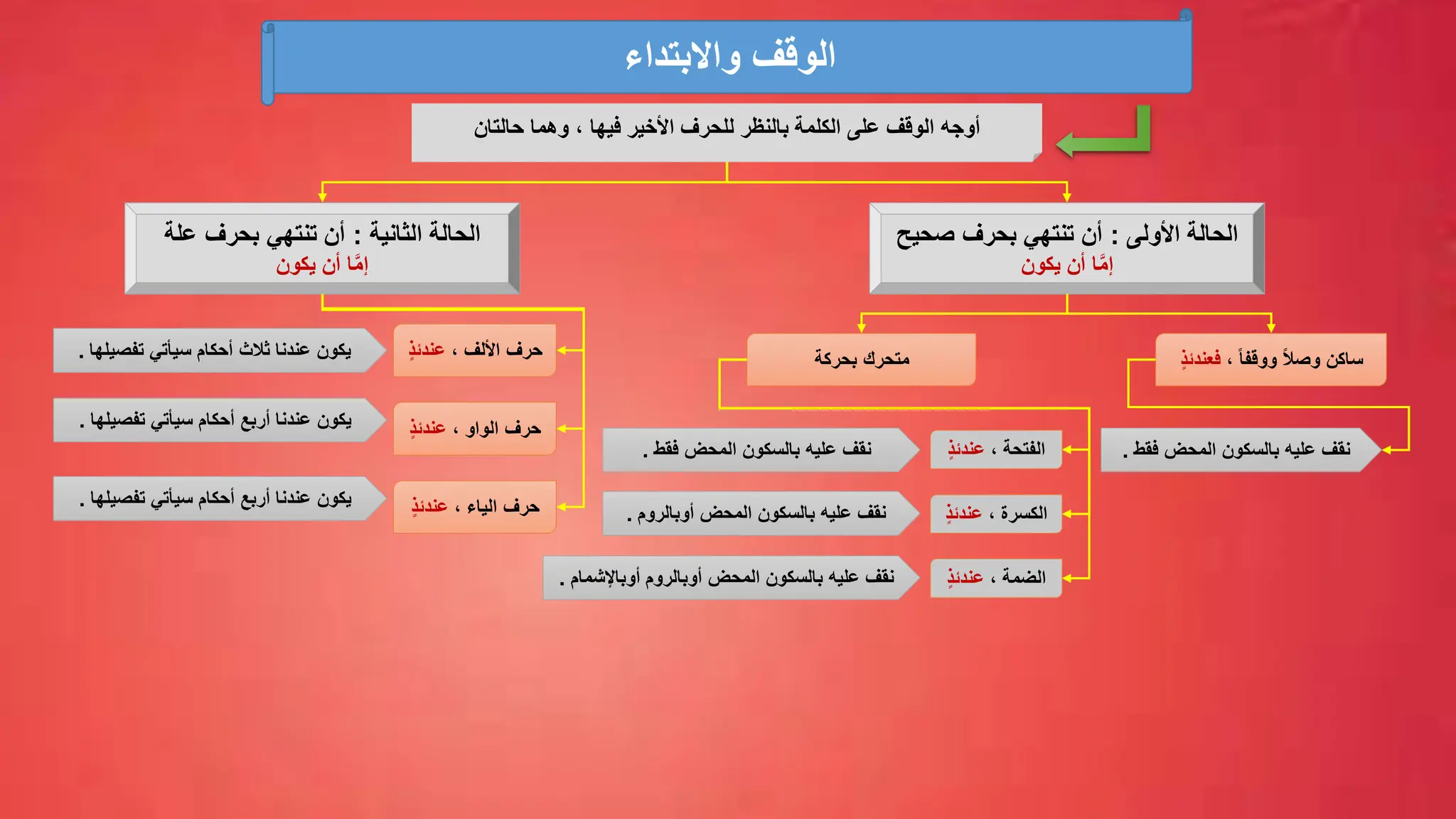 الوقف والابتداء

أوجه الوقف على الكلمة بالنظر للحرف الأخير فيها ، وهما حالتان

الحالة الأولى : أن تنتهي بحرف صحيح
إمَّا أن يكون

ساكن وصلاً ووقفاً ، فعندئذٍ

نقف عليه بالسكون المحض فقط .

متحرك بحركة

الفتحة ، عندئذٍ

نقف عليه بالسكون المحض فقط .

الكسرة ، عندئذٍ

نقف عليه بالسكون المحض أوبالروم .

الضمة ، عندئذٍ

نقف عليه بالسكون المحض أوبالروم أوبالإشمام .

الحالة الثانية : أن تنتهي بحرف علة
إمَّا أن يكون

حرف الألف ، عندئذٍ

يكون عندنا ثلاث أحكام سيأتي تفصيلها .

حرف الواو ، عندئذٍ

يكون عندنا أربع أحكام سيأتي تفصيلها .

حرف الياء ، عندئذٍ

يكون عندنا أربع أحكام سيأتي تفصيلها .